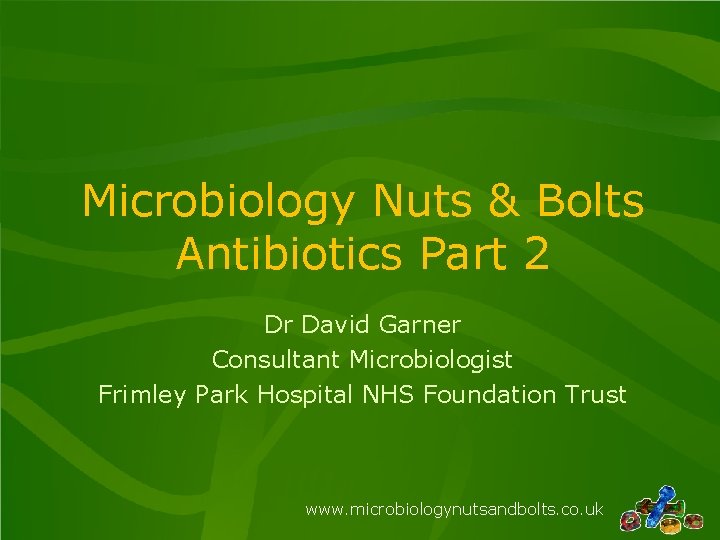 Microbiology Nuts & Bolts
Antibiotics Part 2

Dr David Garner
Consultant Microbiologist
Frimley Park Hospital NHS Foundation Trust

www.microbiologynutsandbolts.co.uk